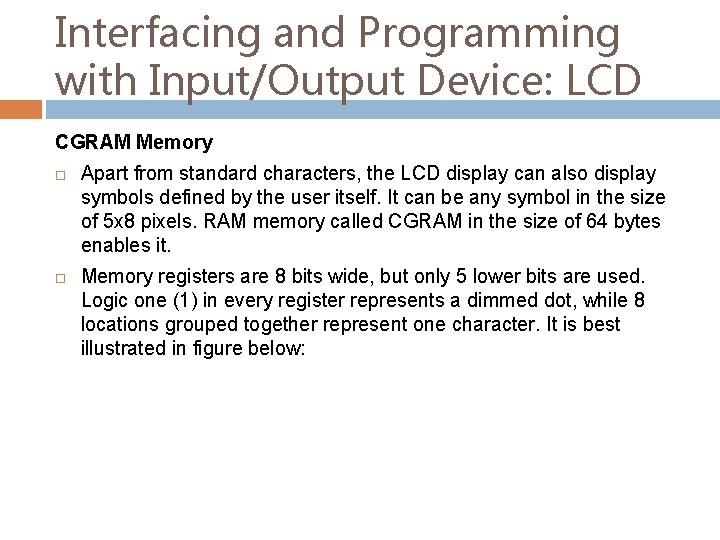 Interfacing and Programming with Input/Output Device: LCD

CGRAM Memory

□ Apart from standard characters, the LCD display can also display symbols defined by the user itself. It can be any symbol in the size of 5x8 pixels. RAM memory called CGRAM in the size of 64 bytes enables it.

□ Memory registers are 8 bits wide, but only 5 lower bits are used. Logic one (1) in every register represents a dimmed dot, while 8 locations grouped together represent one character. It is best illustrated in figure below: